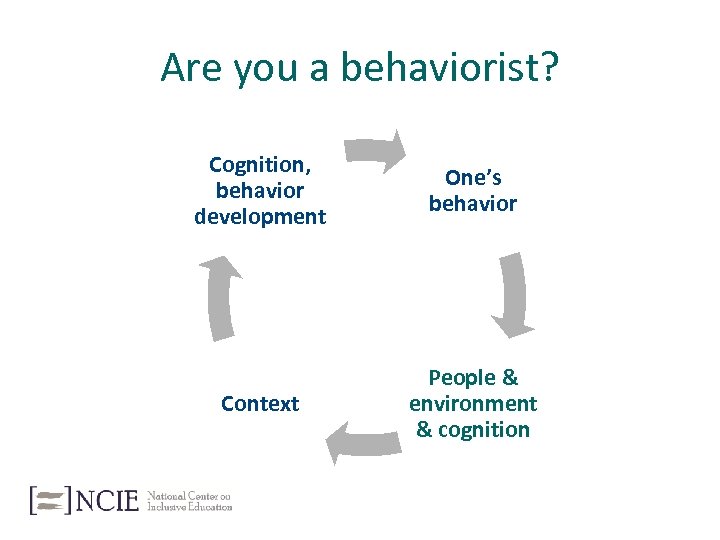 Are you a behaviorist?

Cognition, behavior development

One's behavior

People & environment & cognition

Context

NCIE National Center on Inclusive Education